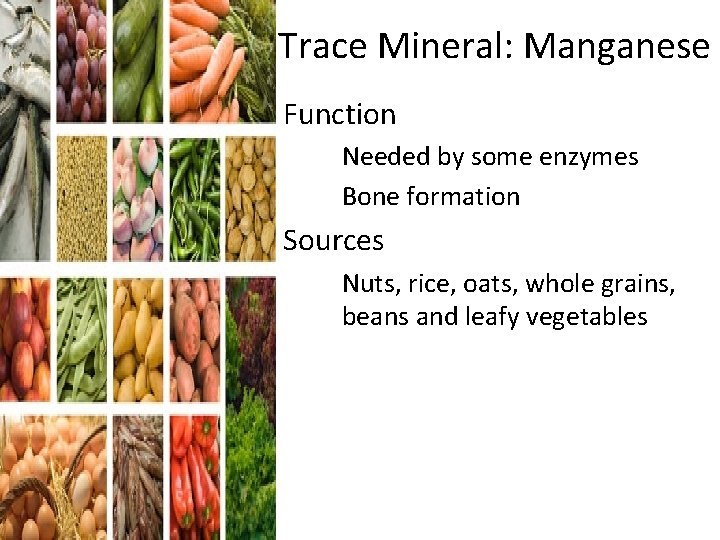 Trace Mineral: Manganese

Function

Needed by some enzymes

Bone formation

Sources

Nuts, rice, oats, whole grains, beans and leafy vegetables